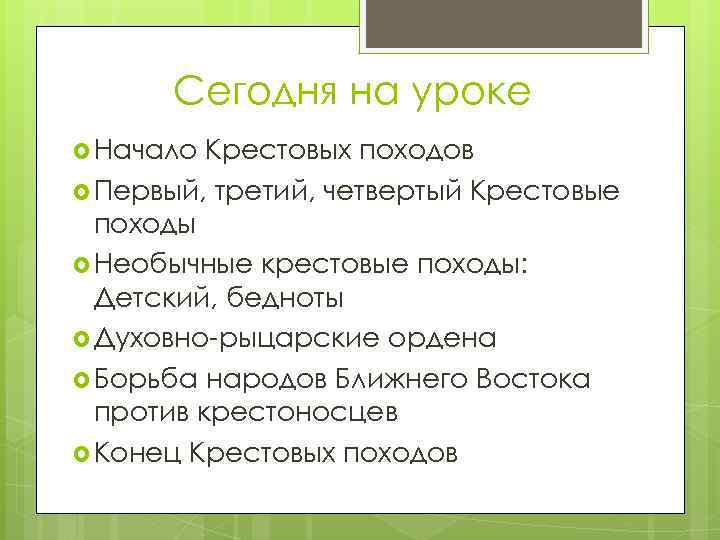 Сегодня на уроке

Начало Крестовых походов

Первый, третий, четвертый Крестовые походы

Необычные крестовые походы: Детский, бедноты

Духовно-рыцарские ордена

Борьба народов Ближнего Востока против крестоносцев

Конец Крестовых походов